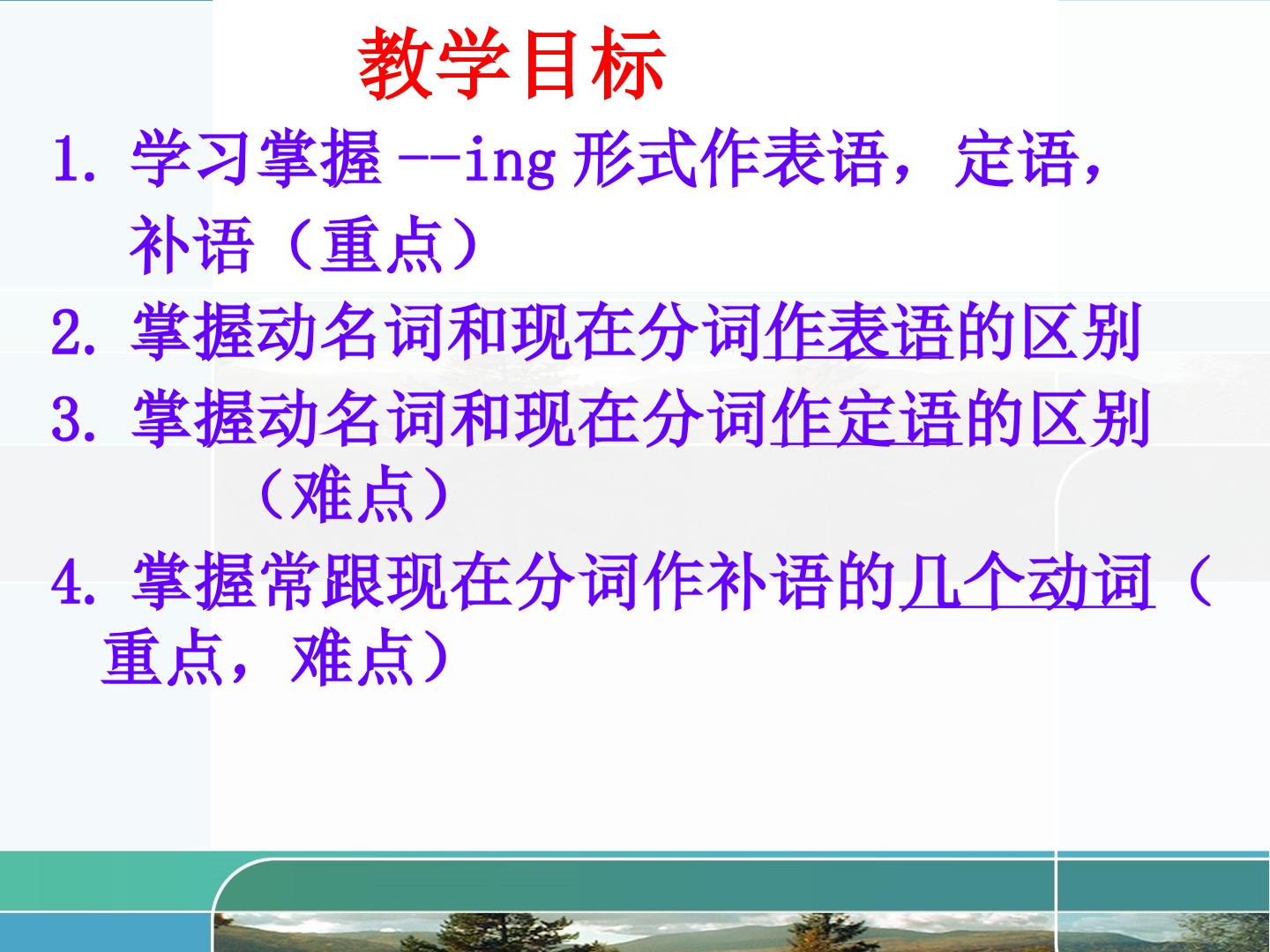 教学目标

1. 学习掌握 --ing 形式作表语，定语，补语（重点）

2. 掌握动名词和现在分词作表语的区别

3. 掌握动名词和现在分词作定语的区别（难点）

4. 掌握常跟现在分词作补语的几个动词（重点，难点）